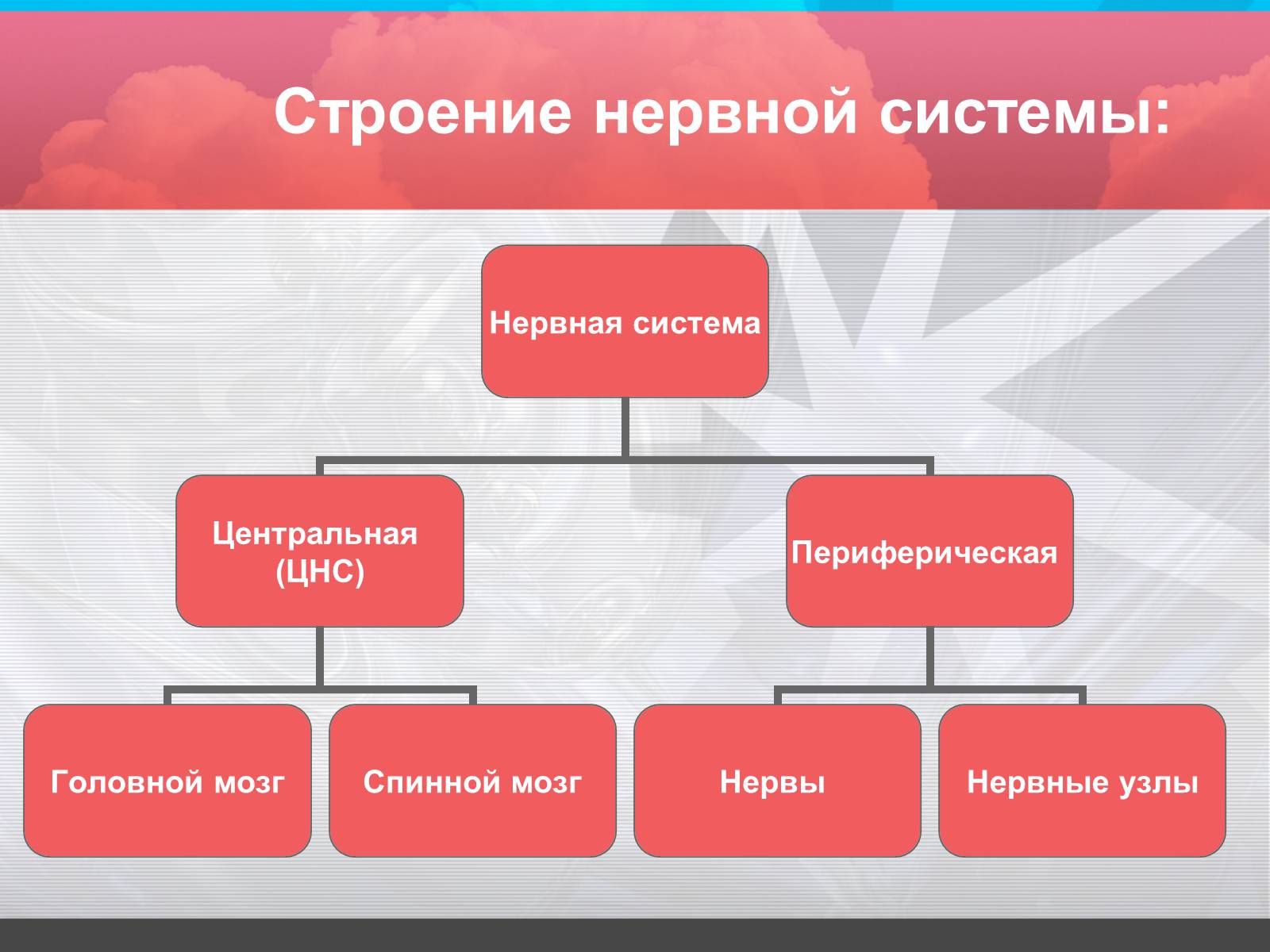 Строение нервной системы:

Нервная система

Центральная (ЦНС)

Периферическая

Головной мозг

Спинной мозг

Нервы

Нервные узлы